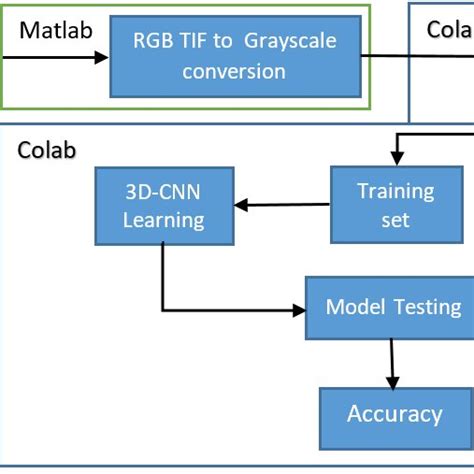 Matlab

RGB TIF to Grayscale conversion

Cola

Colab

3D-CNN Learning

Training set

Model Testing

Accuracy